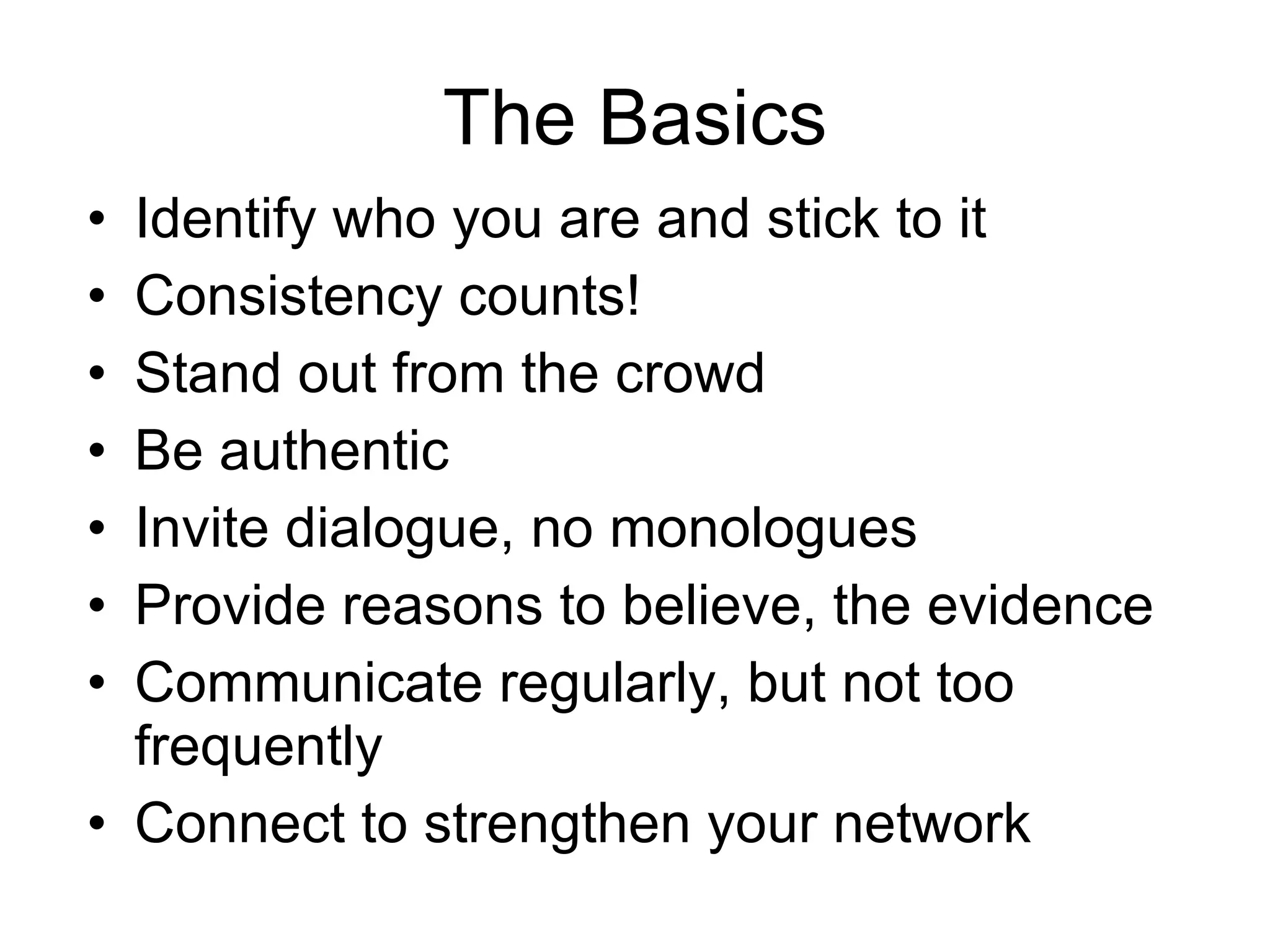 The Basics

• Identify who you are and stick to it
• Consistency counts!
• Stand out from the crowd
• Be authentic
• Invite dialogue, no monologues
• Provide reasons to believe, the evidence
• Communicate regularly, but not too frequently
• Connect to strengthen your network